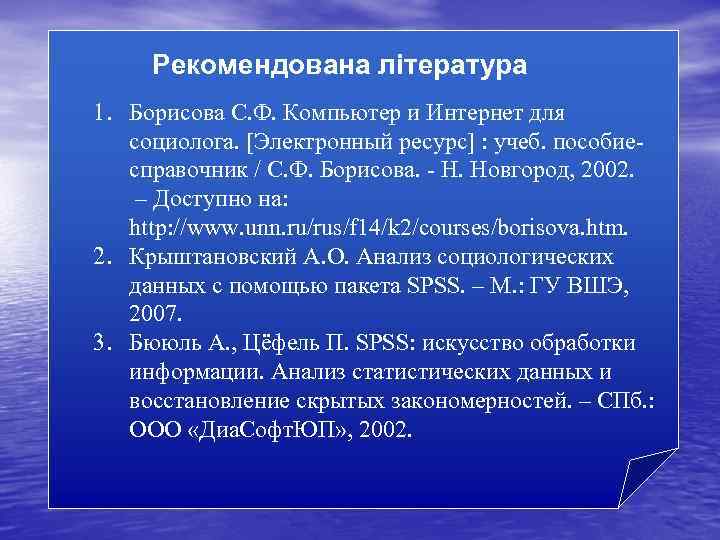 Рекомендована література

1. Борисова С.Ф. Компьютер и Интернет для социолога. [Электронный ресурс] : учеб. пособие-справочник / С.Ф. Борисова. - Н. Новгород, 2002. – Доступно на: http://www.unn.ru/rus/f14/k2/courses/borisova.htm.
2. Крыштановский А.О. Анализ социологических данных с помощью пакета SPSS. – М.: ГУ ВШЭ, 2007.
3. Бююль А., Цёфель П. SPSS: искусство обработки информации. Анализ статистических данных и восстановление скрытых закономерностей. – СПб.: ООО «ДиаСофтЮП», 2002.